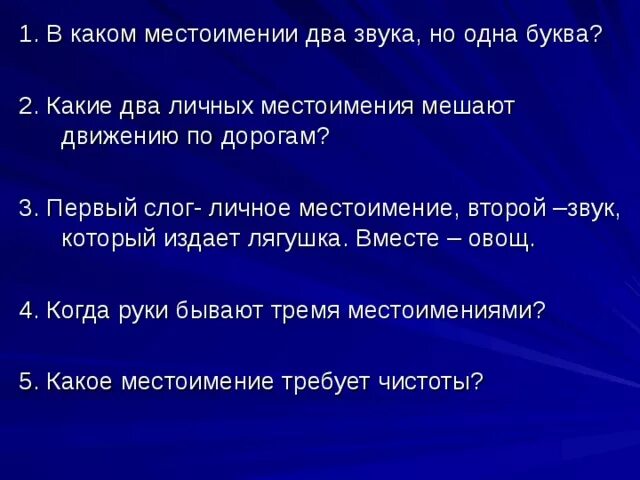 1. В каком местоимении два звука, но одна буква?

2. Какие два личных местоимения мешают движению по дорогам?

3. Первый слог- личное местоимение, второй –звук, который издает лягушка. Вместе – овощ.

4. Когда руки бывают тремя местоимениями?

5. Какое местоимение требует чистоты?